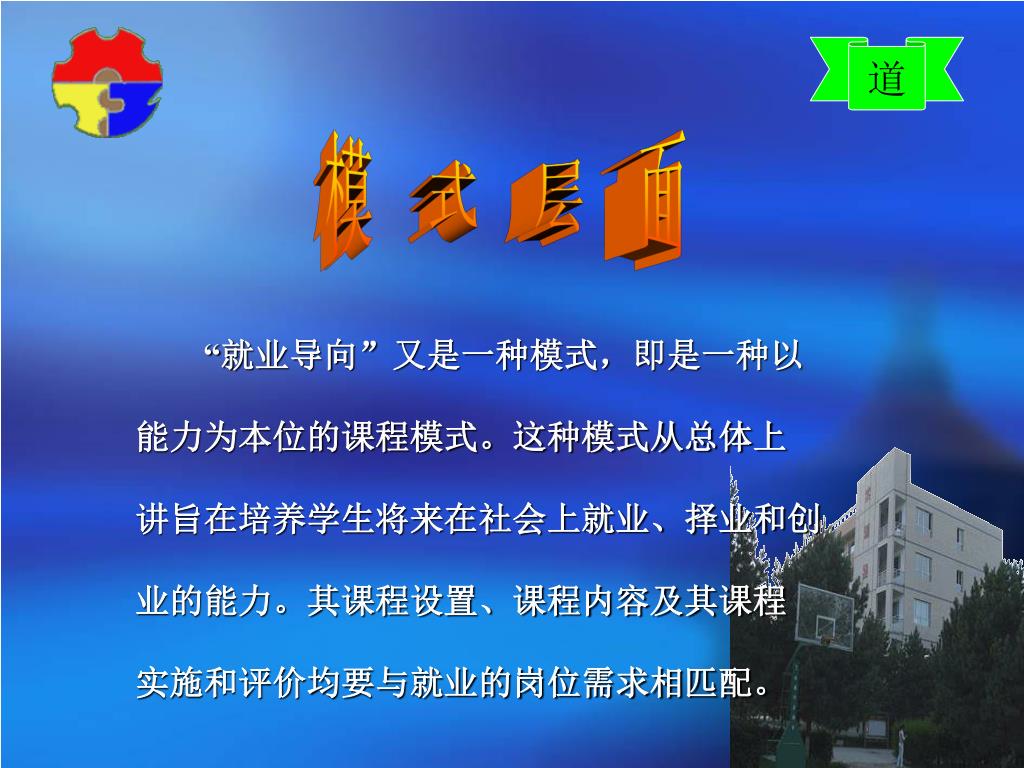 道

模式层面

“就业导向”又是一种模式，即是一种以能力为本位的课程模式。这种模式从总体上讲旨在培养学生将来在社会上就业、择业和创业的能力。其课程设置、课程内容及其课程实施和评价均要与就业的岗位需求相匹配。